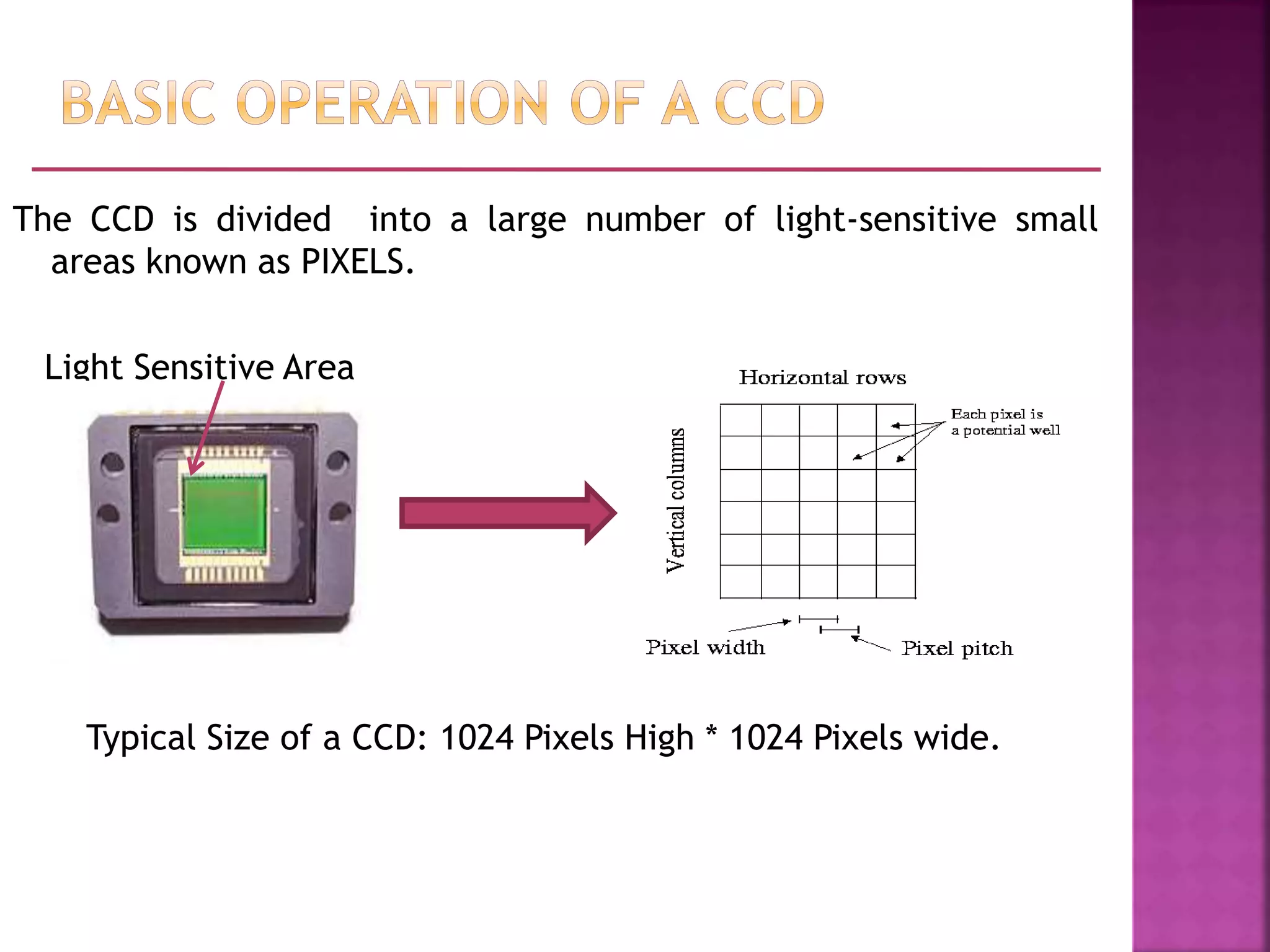 BASIC OPERATION OF A CCD

The CCD is divided into a large number of light-sensitive small areas known as PIXELS.

Light Sensitive Area

Horizontal rows

Vertical columns

Each pixel is a potential well

Pixel width

Pixel pitch

Typical Size of a CCD: 1024 Pixels High * 1024 Pixels wide.